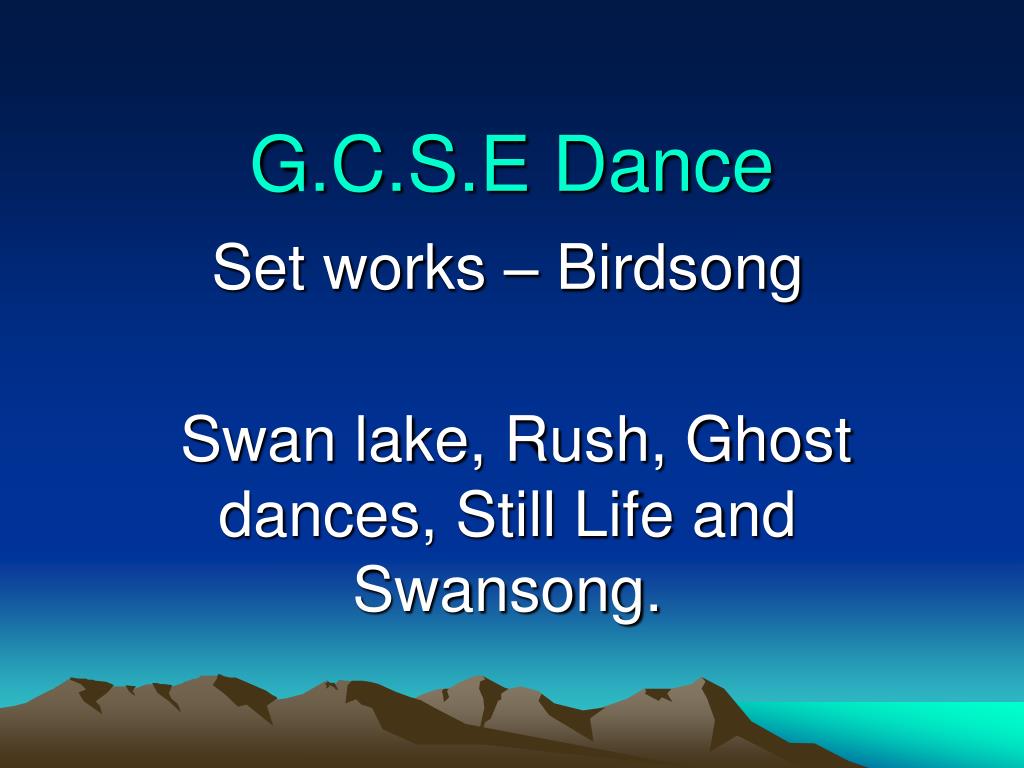 G.C.S.E Dance

Set works – Birdsong

Swan lake, Rush, Ghost dances, Still Life and Swansong.